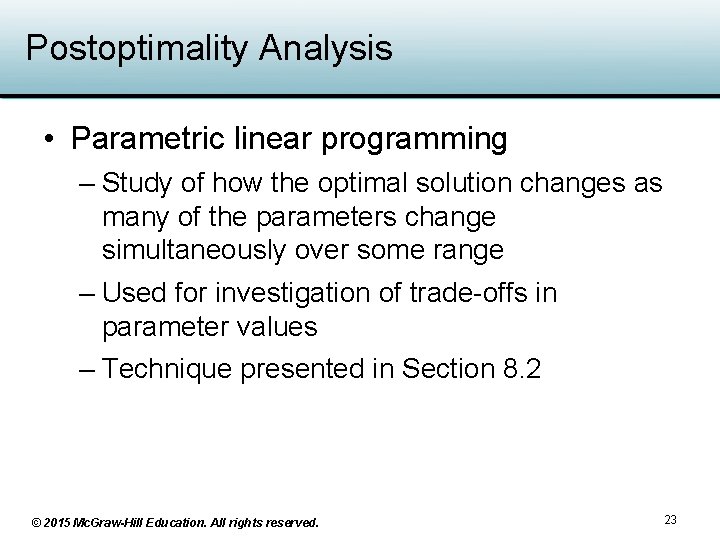 Postoptimality Analysis

• Parametric linear programming

– Study of how the optimal solution changes as many of the parameters change simultaneously over some range

– Used for investigation of trade-offs in parameter values

– Technique presented in Section 8.2

© 2015 McGraw-Hill Education. All rights reserved.

23